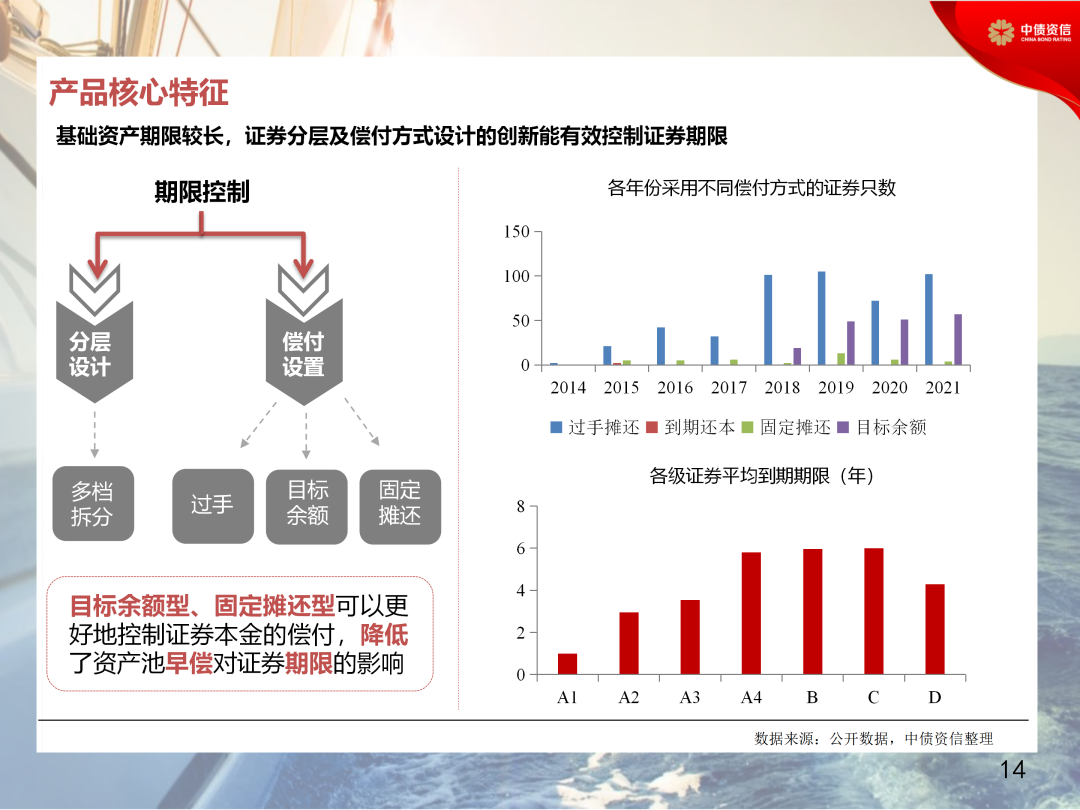 中债资信
CHINA BOND RATING

产品核心特征

基础资产期限较长，证券分层及偿付方式设计的创新能有效控制证券期限

期限控制

分层设计

偿付设置

多档拆分

过手

目标余额

固定摊还

目标余额型、固定摊还型可以更好地控制证券本金的偿付，降低了资产池早偿对证券期限的影响

各年份采用不同偿付方式的证券只数

150
100
50
0
2014 2015 2016 2017 2018 2019 2020 2021

过手摊还 到期还本 固定摊还 目标余额

各级证券平均到期期限（年）

8
6
4
2
0
A1 A2 A3 A4 B C D

数据来源：公开数据，中债资信整理

14